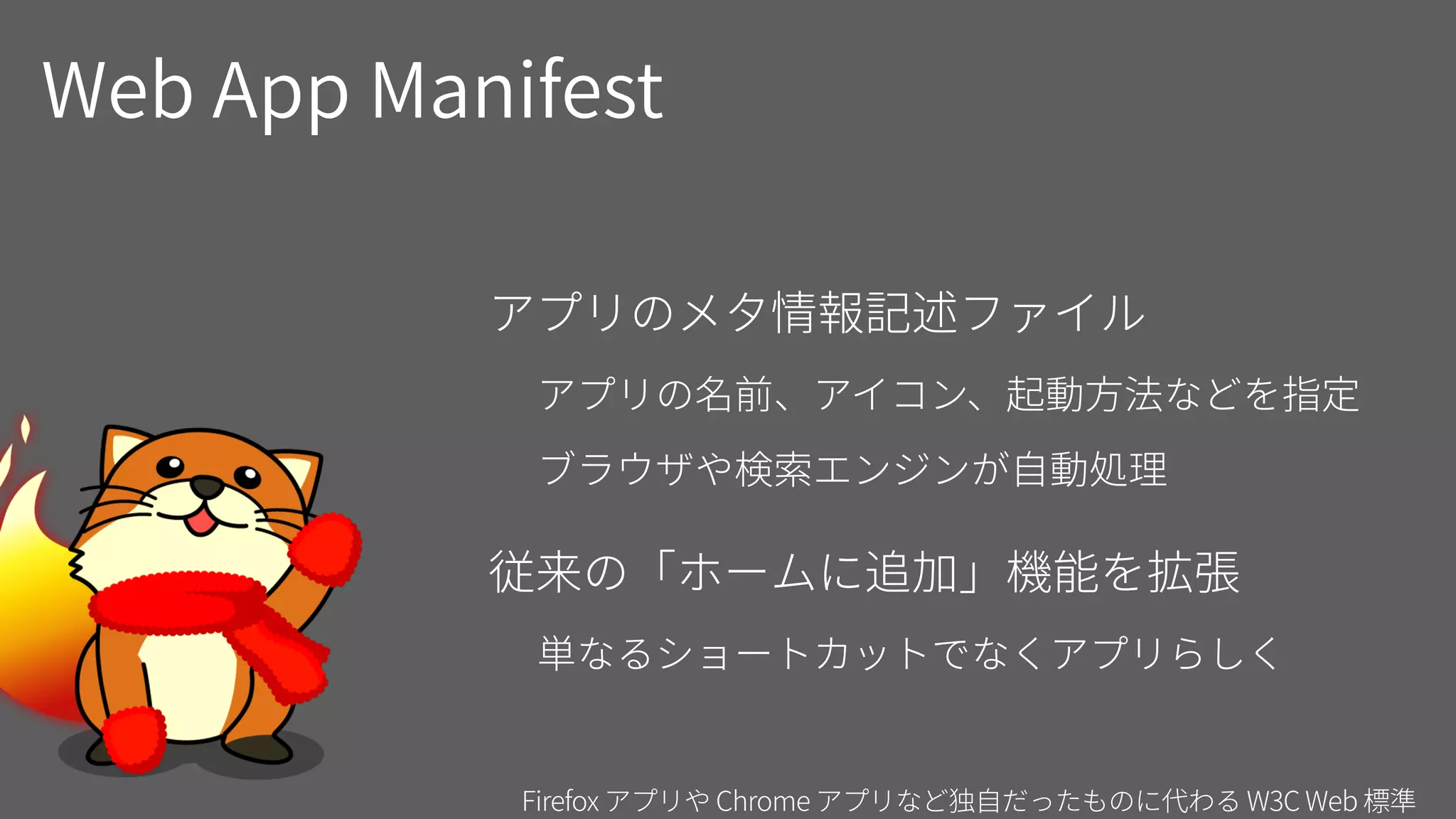 Web App Manifest

アプリのメタ情報記述ファイル

アプリの名前、アイコン、起動方法などを指定

ブラウザや検索エンジンが自動処理

従来の「ホームに追加」機能を拡張

単なるショートカットでなくアプリらしく

Firefox アプリや Chrome アプリなど独自だったものに代わる W3C Web 標準